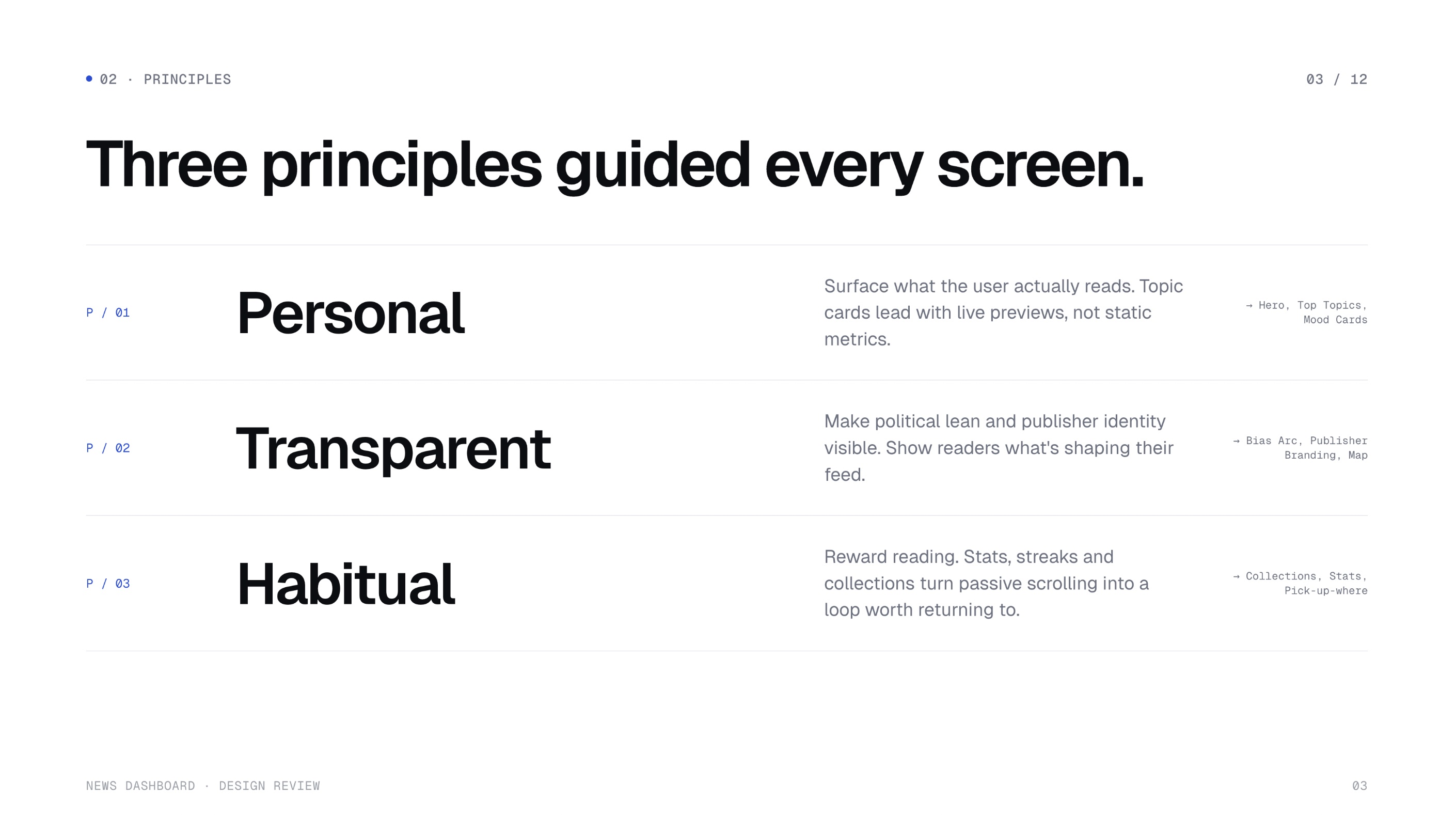 02 · PRINCIPLES

03 / 12

Three principles guided every screen.

P / 01

Personal

Surface what the user actually reads. Topic cards lead with live previews, not static metrics.

→ Hero, Top Topics, Mood Cards

P / 02

Transparent

Make political lean and publisher identity visible. Show readers what's shaping their feed.

→ Bias Arc, Publisher Branding, Map

P / 03

Habitual

Reward reading. Stats, streaks and collections turn passive scrolling into a loop worth returning to.

→ Collections, Stats, Pick-up-where

NEWS DASHBOARD · DESIGN REVIEW

03